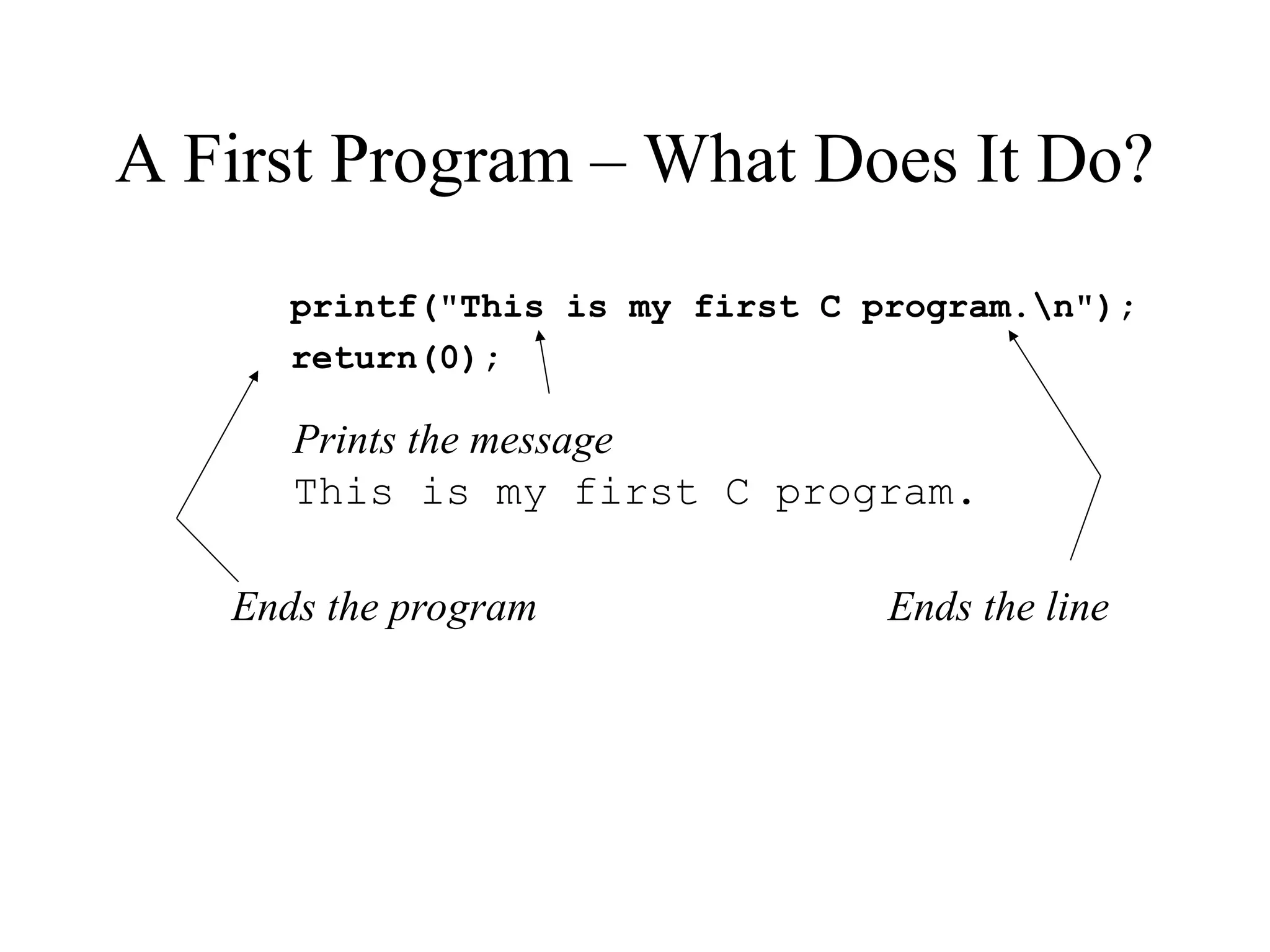 A First Program – What Does It Do?

printf("This is my first C program.\n");
return(0);

Prints the message
This is my first C program.

Ends the program

Ends the line